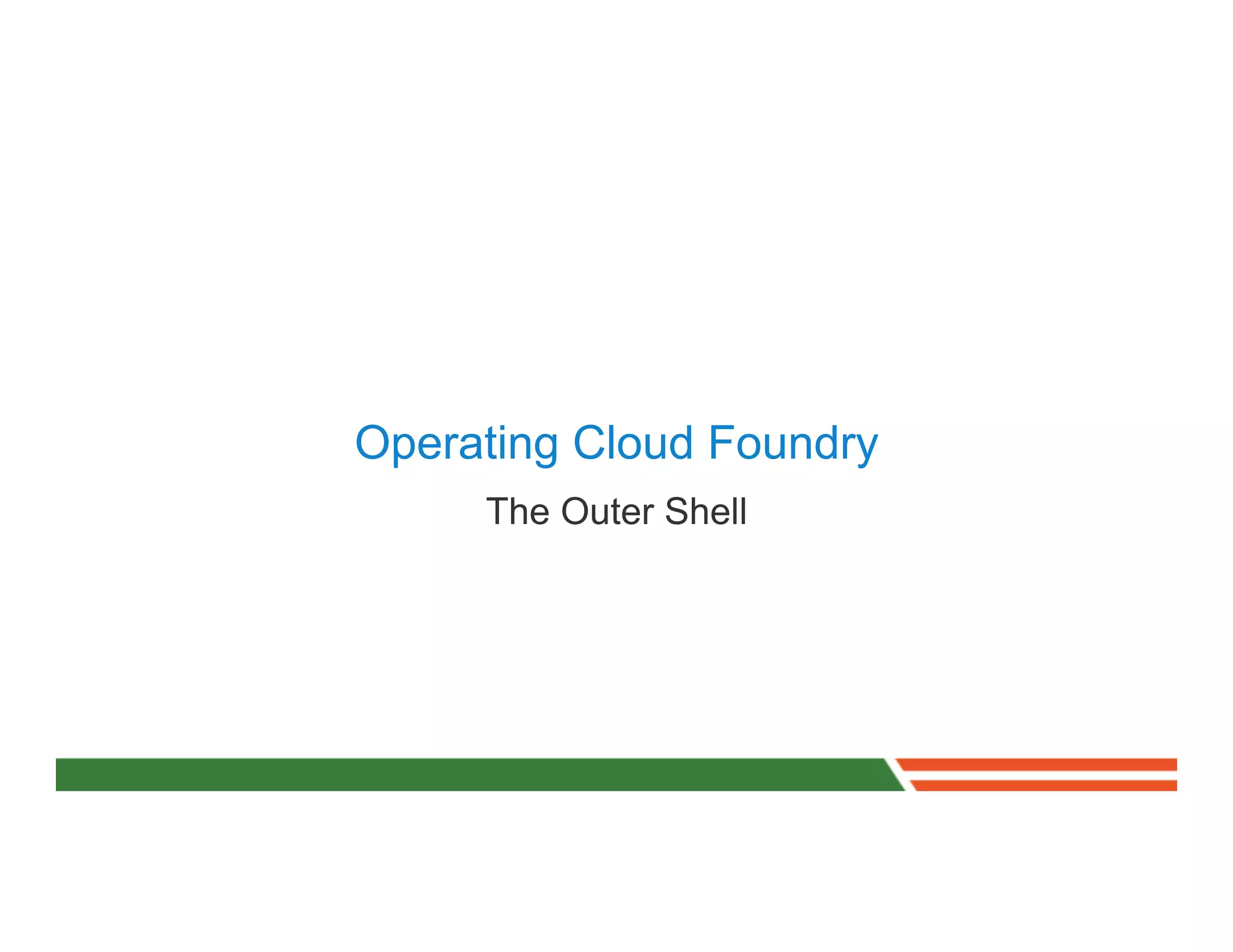 Operating Cloud Foundry

The Outer Shell